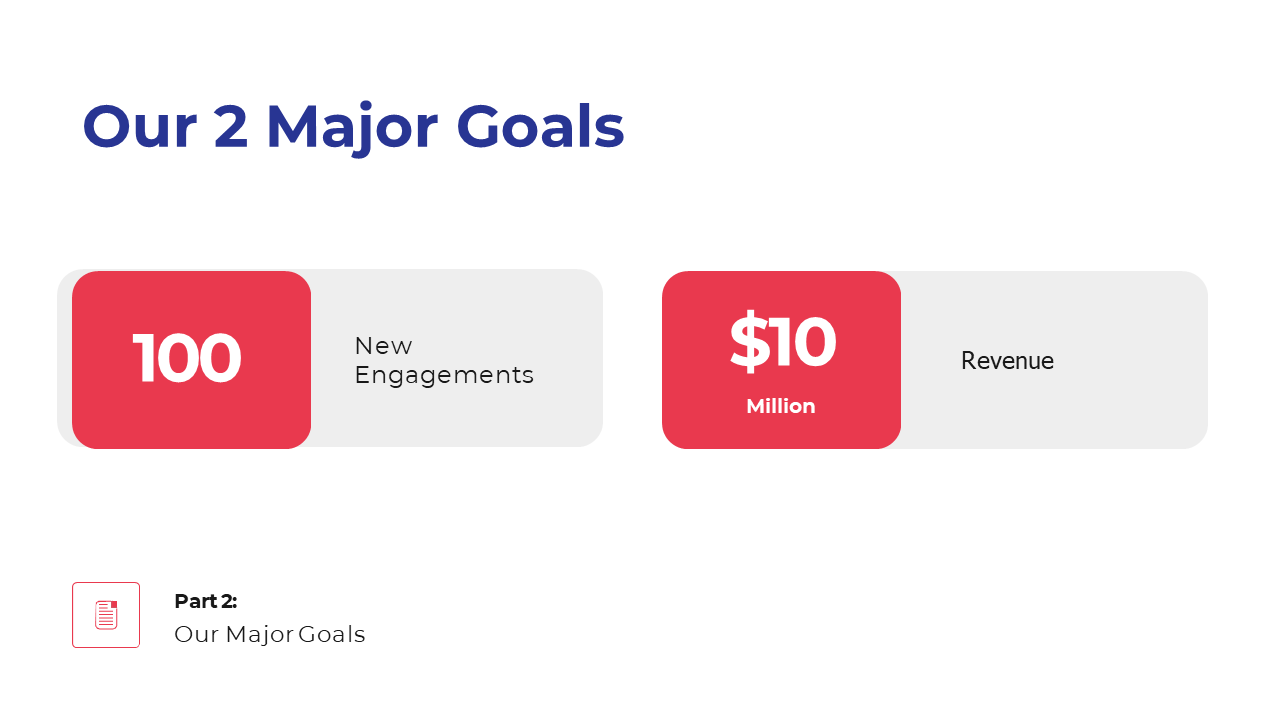 Our 2 Major Goals

100

New Engagements

$10

Million

Revenue

Part 2:

Our Major Goals